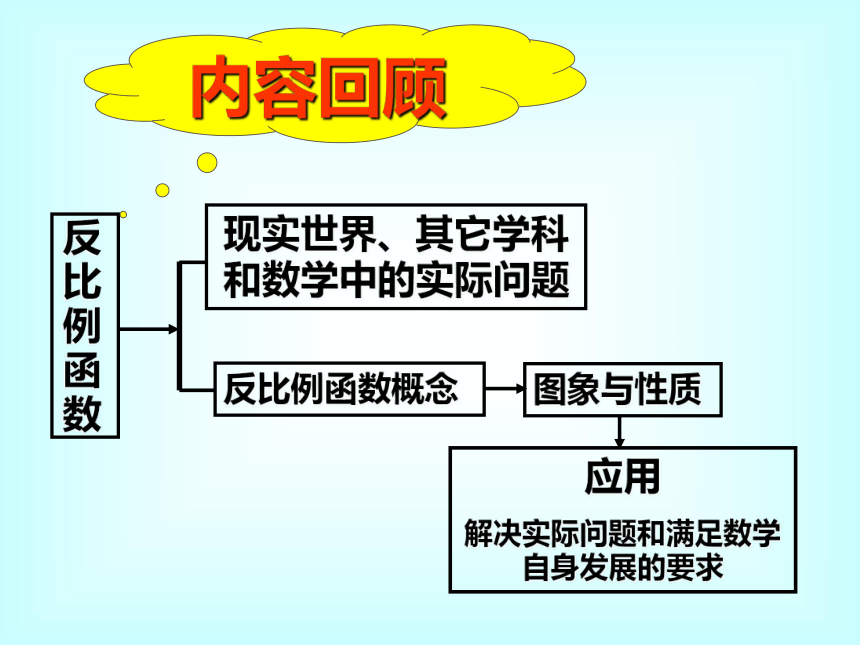 内容回顾

反比例函数

现实世界、其它学科和数学中的实际问题

反比例函数概念

图象与性质

应用

解决实际问题和满足数学自身发展的要求